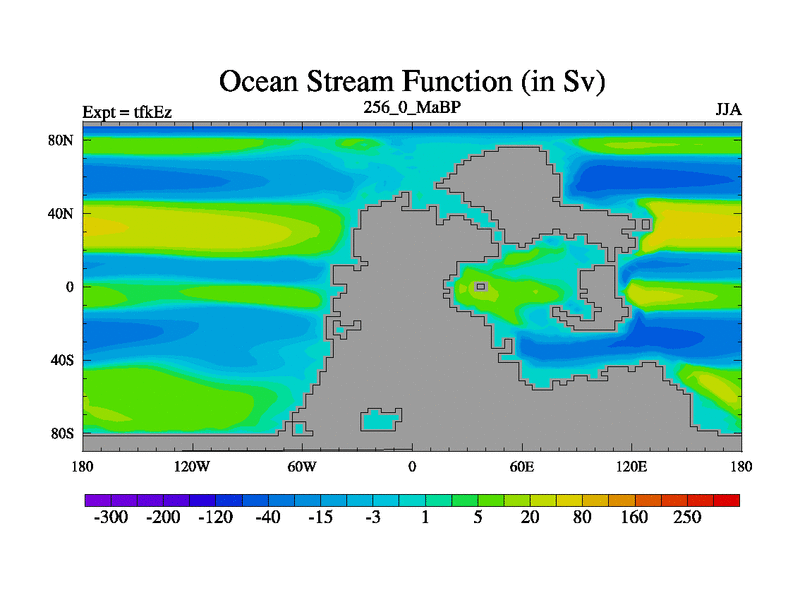 Ocean Stream Function (in Sv)

Expt = tfkEz
256_0_MaBP
JJA

80N
40N
0
40S
80S

180
120W
60W
0
60E
120E
180

-300
-200
-120
-40
-15
-3
1
5
20
80
160
250